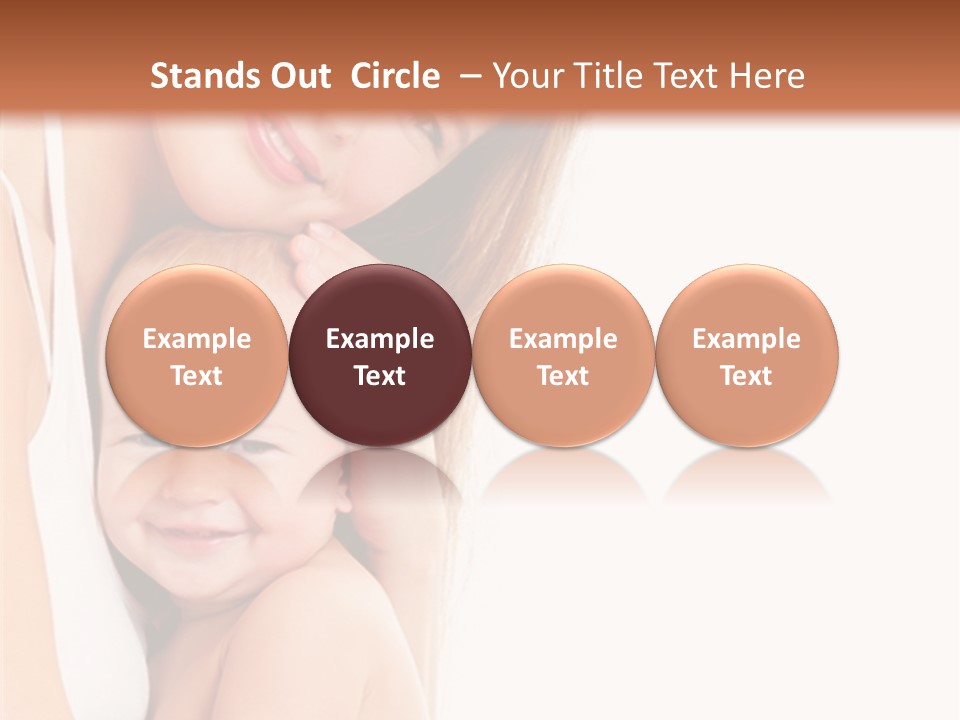 Stands Out Circle – Your Title Text Here

Example Text

Example Text

Example Text

Example Text